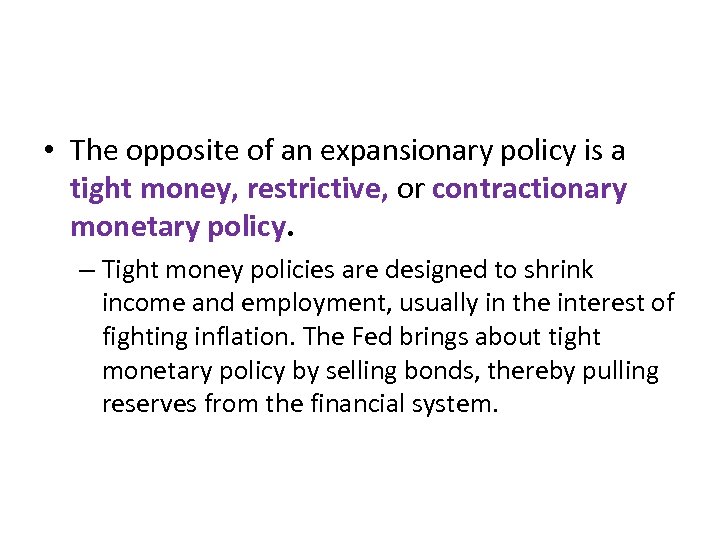 • The opposite of an expansionary policy is a tight money, restrictive, or contractionary monetary policy.

– Tight money policies are designed to shrink income and employment, usually in the interest of fighting inflation. The Fed brings about tight monetary policy by selling bonds, thereby pulling reserves from the financial system.